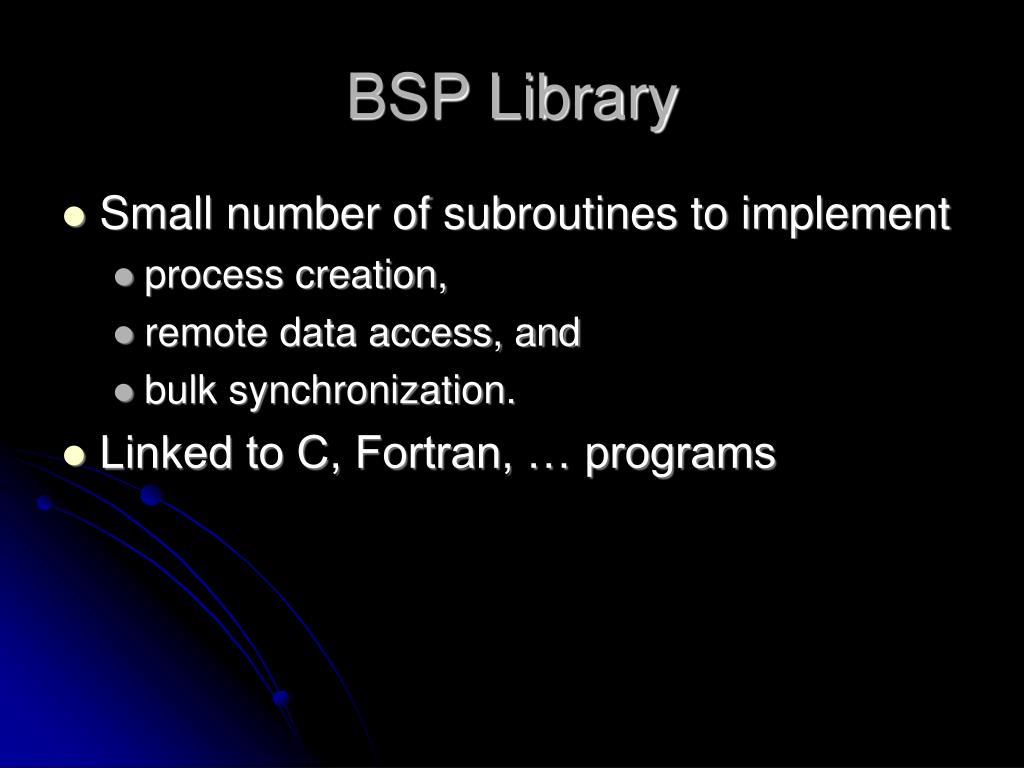 BSP Library

- Small number of subroutines to implement
  - process creation,
  - remote data access, and
  - bulk synchronization.
- Linked to C, Fortran, … programs